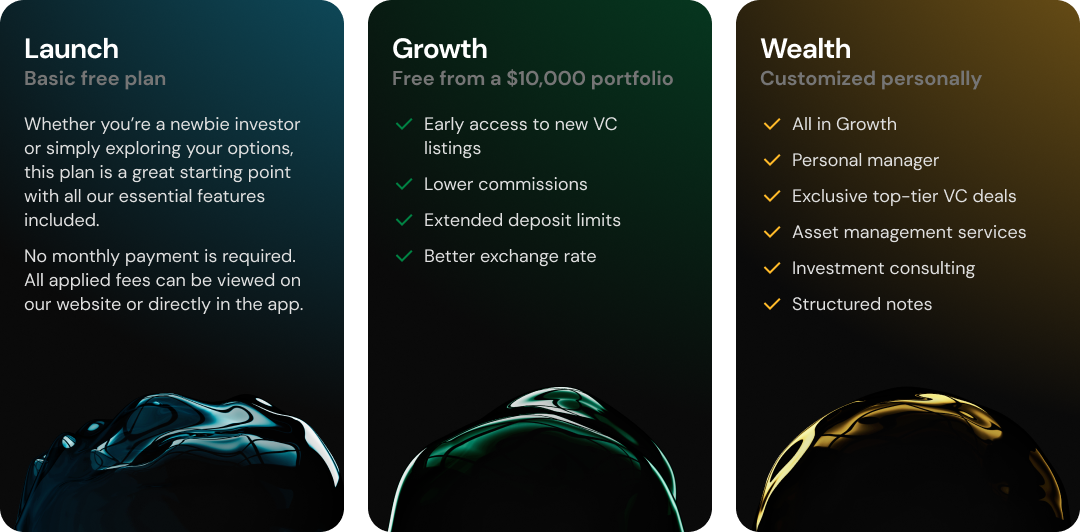 Launch
Basic free plan

Whether you're a newbie investor or simply exploring your options, this plan is a great starting point with all our essential features included.

No monthly payment is required. All applied fees can be viewed on our website or directly in the app.

Growth
Free from a $10,000 portfolio

Early access to new VC listings

Lower commissions

Extended deposit limits

Better exchange rate

Wealth
Customized personally

All in Growth

Personal manager

Exclusive top-tier VC deals

Asset management services

Investment consulting

Structured notes